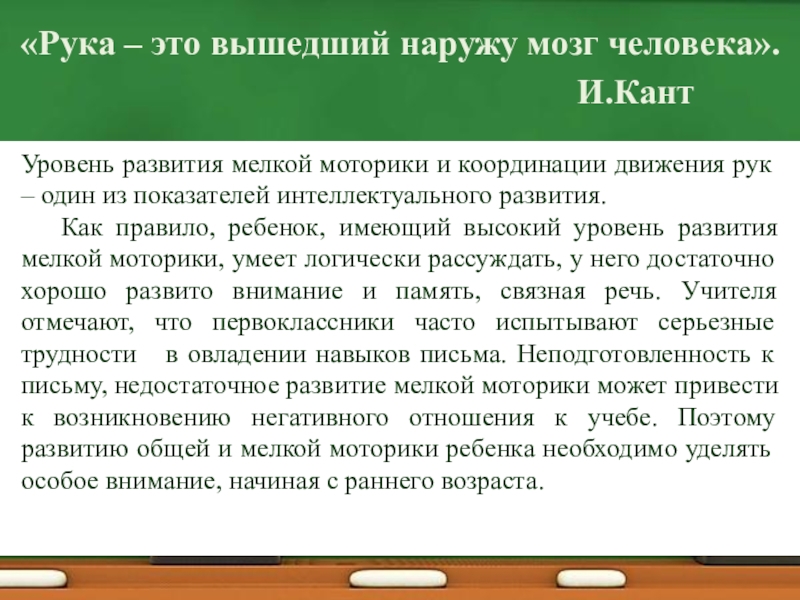 «Рука – это вышедший наружу мозг человека».
И.Кант

Уровень развития мелкой моторики и координации движения рук – один из показателей интеллектуального развития.

Как правило, ребенок, имеющий высокий уровень развития мелкой моторики, умеет логически рассуждать, у него достаточно хорошо развито внимание и память, связная речь. Учителя отмечают, что первоклассники часто испытывают серьезные трудности в овладении навыков письма. Неподготовленность к письму, недостаточное развитие мелкой моторики может привести к возникновению негативного отношения к учебе. Поэтому развитию общей и мелкой моторики ребенка необходимо уделять особое внимание, начиная с раннего возраста.